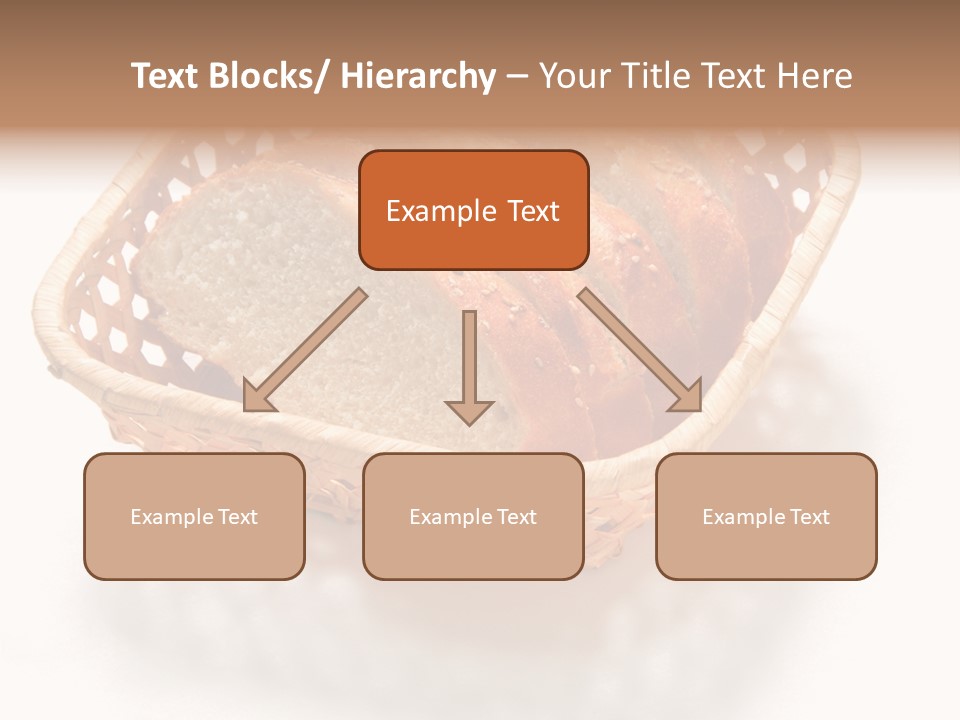 Text Blocks/ Hierarchy – Your Title Text Here

Example Text

Example Text

Example Text

Example Text